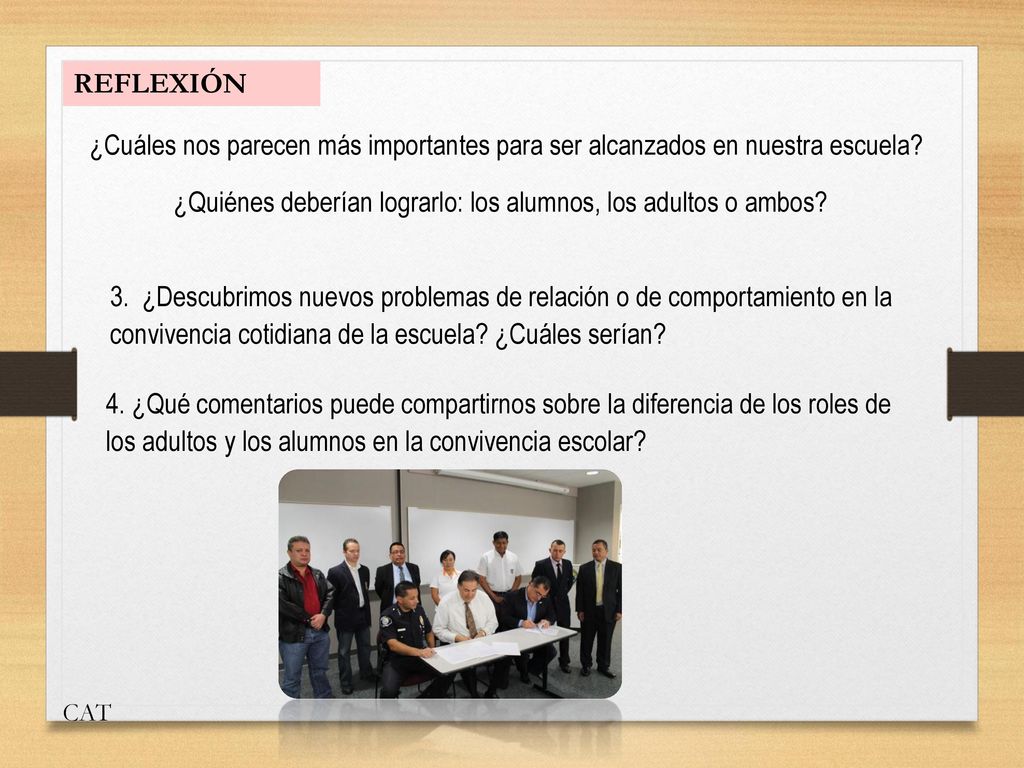 REFLEXIÓN

¿Cuáles nos parecen más importantes para ser alcanzados en nuestra escuela?

¿Quiénes deberían lograrlo: los alumnos, los adultos o ambos?

3. ¿Descubrimos nuevos problemas de relación o de comportamiento en la convivencia cotidiana de la escuela? ¿Cuáles serían?

4. ¿Qué comentarios puede compartirnos sobre la diferencia de los roles de los adultos y los alumnos en la convivencia escolar?

CAT